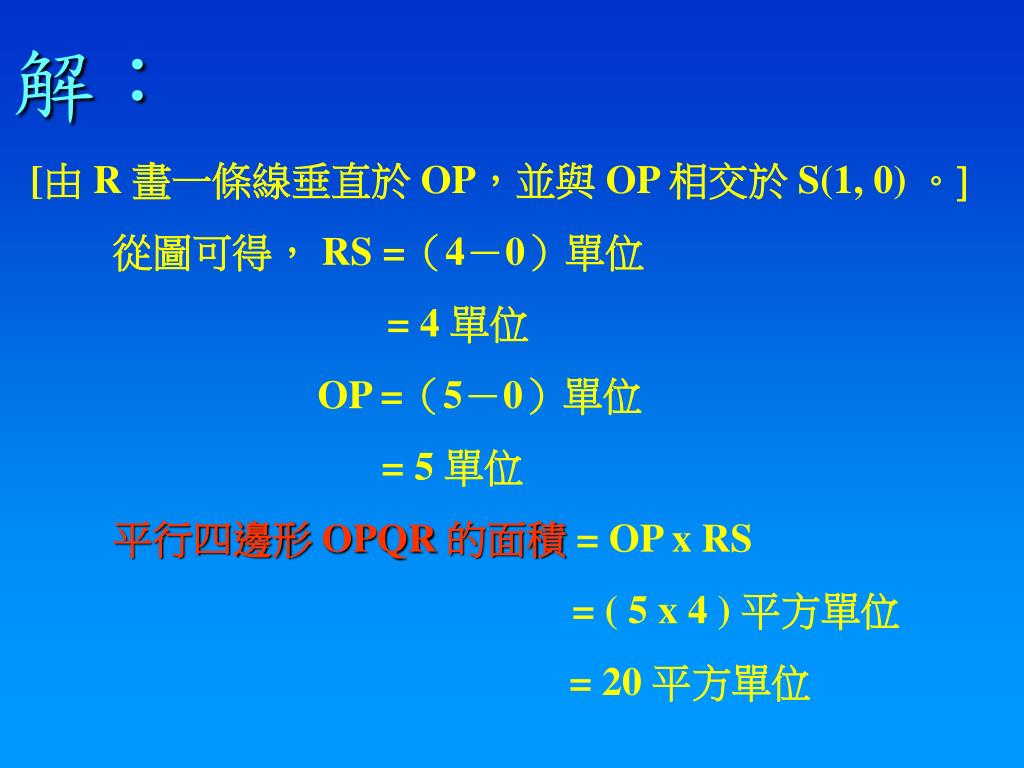 解：

[由 R 畫一條線垂直於 OP，並與 OP 相交於 S(1, 0) 。]

從圖可得， RS =（4－0）單位

= 4 單位

OP =（5－0）單位

= 5 單位

平行四邊形 OPQR 的面積 = OP x RS

= ( 5 x 4 ) 平方單位

= 20 平方單位